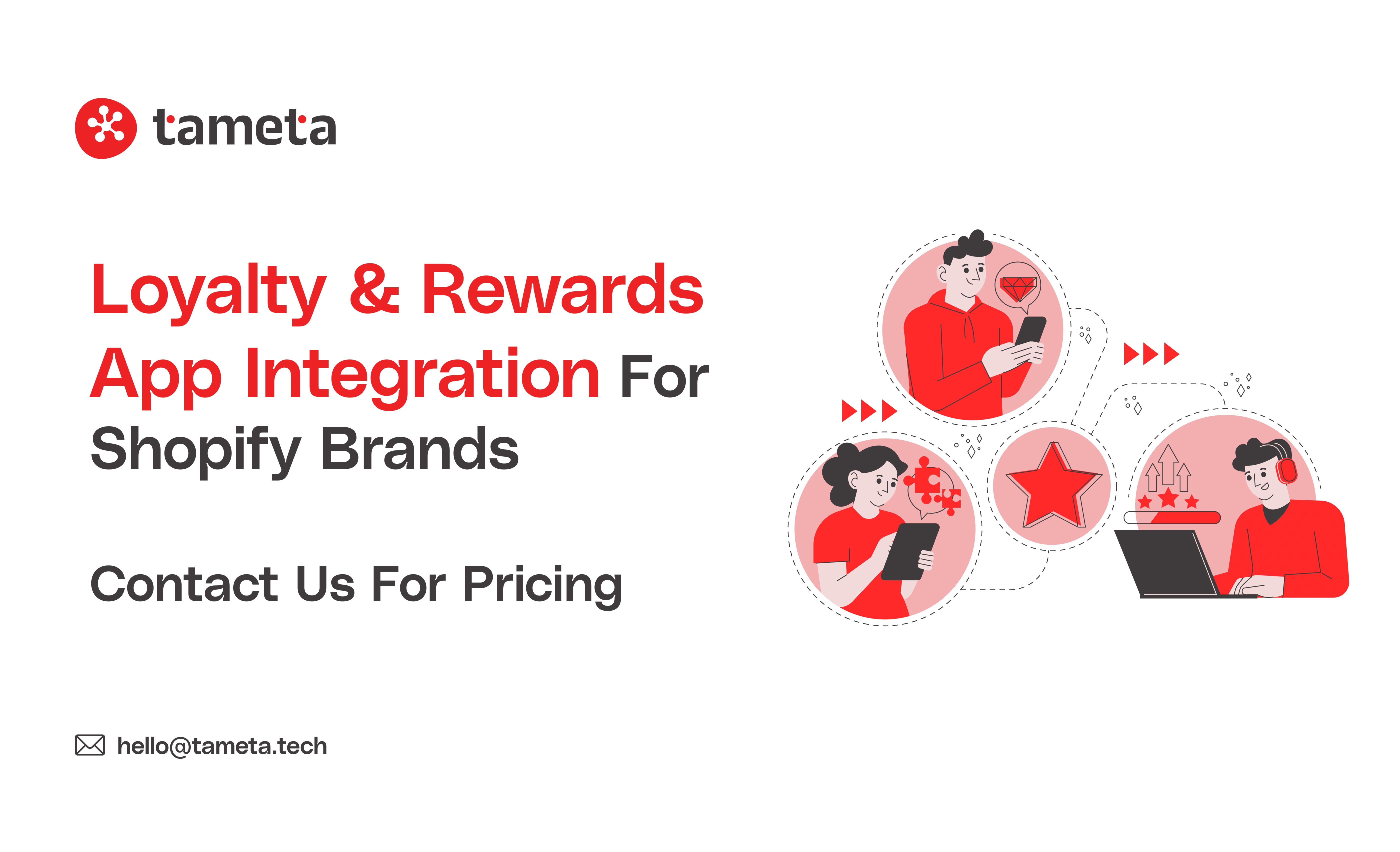 tameta

Loyalty & Rewards App Integration For Shopify Brands

Contact Us For Pricing

hello@tameta.tech